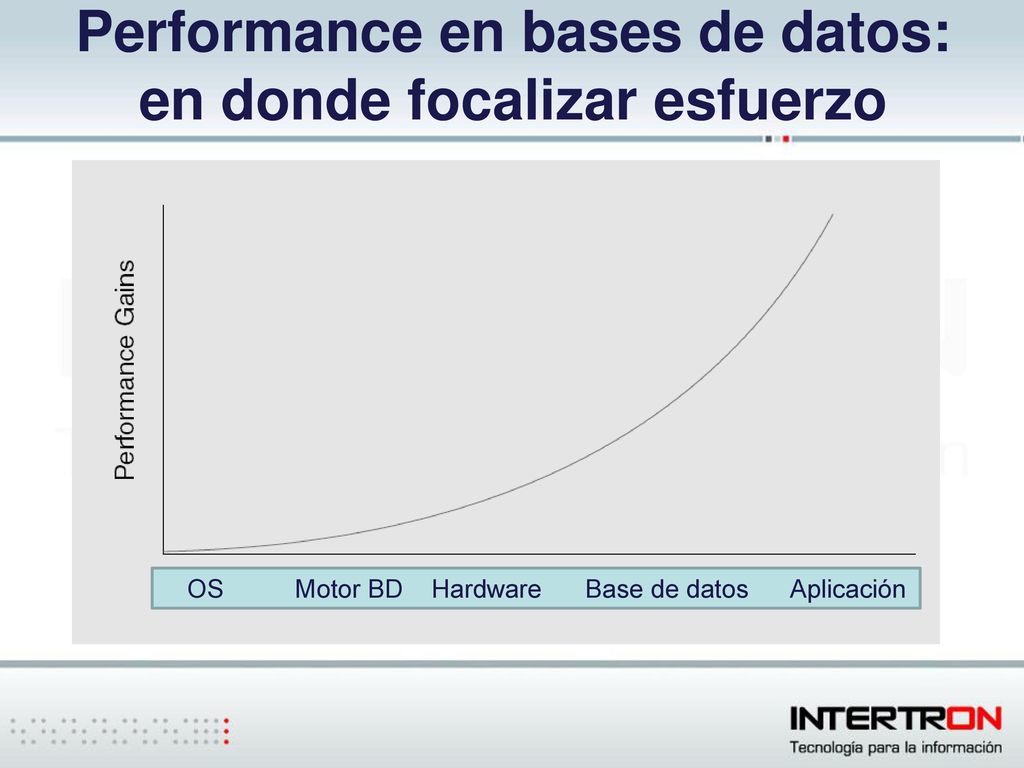 Performance en bases de datos: en donde focalizar esfuerzo

Performance Gains

OS Motor BD Hardware Base de datos Aplicación

INTERTRON
Tecnología para la información